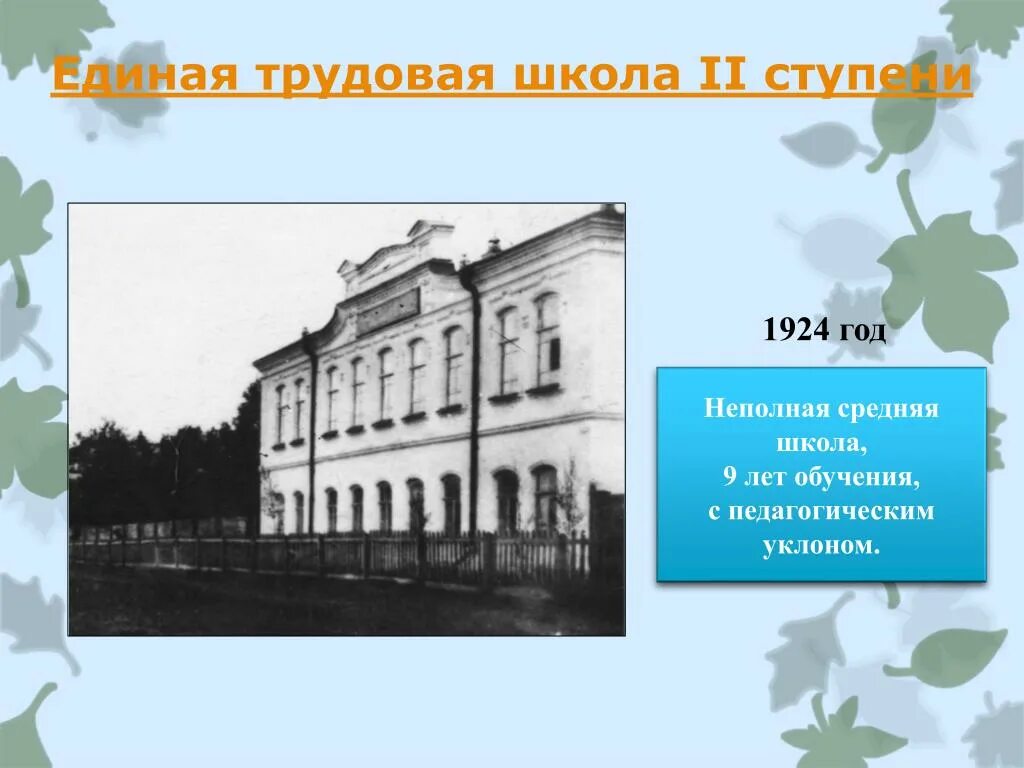 Единая трудовая школа II ступени

1924 год

Неполная средняя школа,
9 лет обучения,
с педагогическим уклоном.